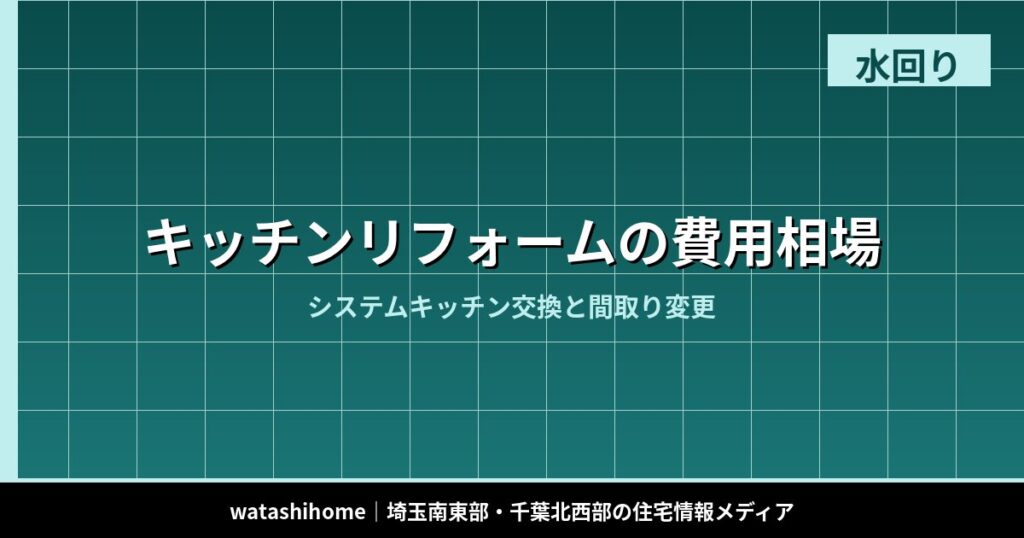 水回り

キッチンリフォームの費用相場

システムキッチン交換と間取り変更

watashihome｜埼玉南東部・千葉北西部の住宅情報メディア